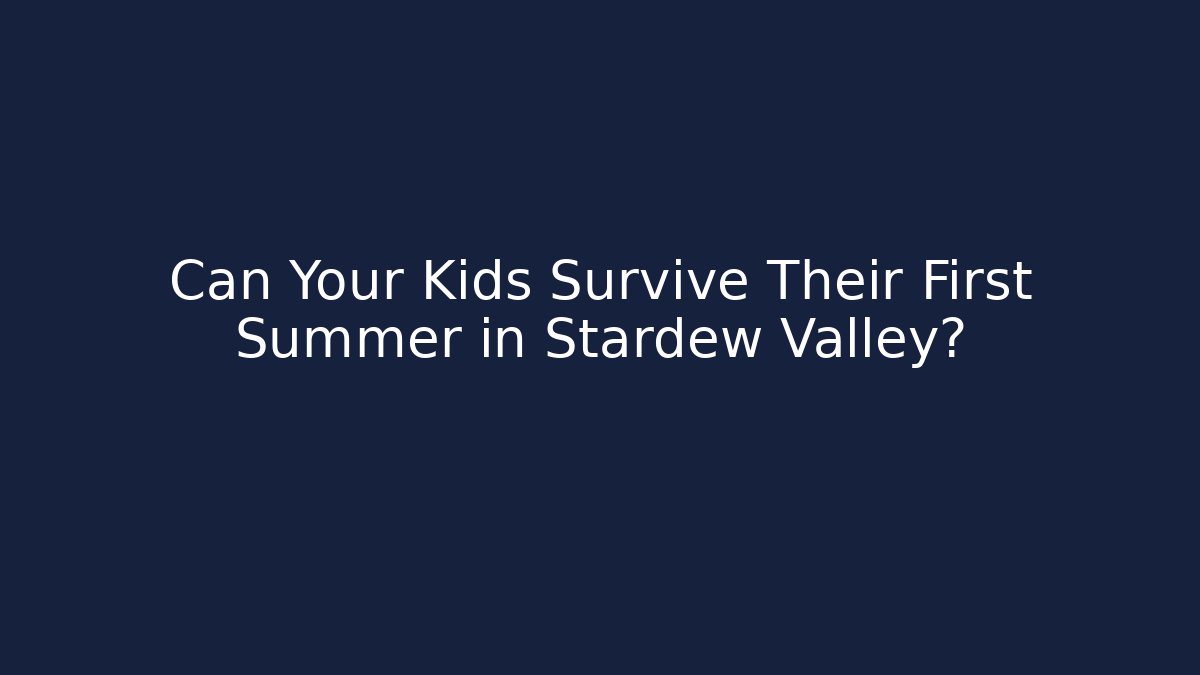 Can Your Kids Survive Their First Summer in Stardew Valley?